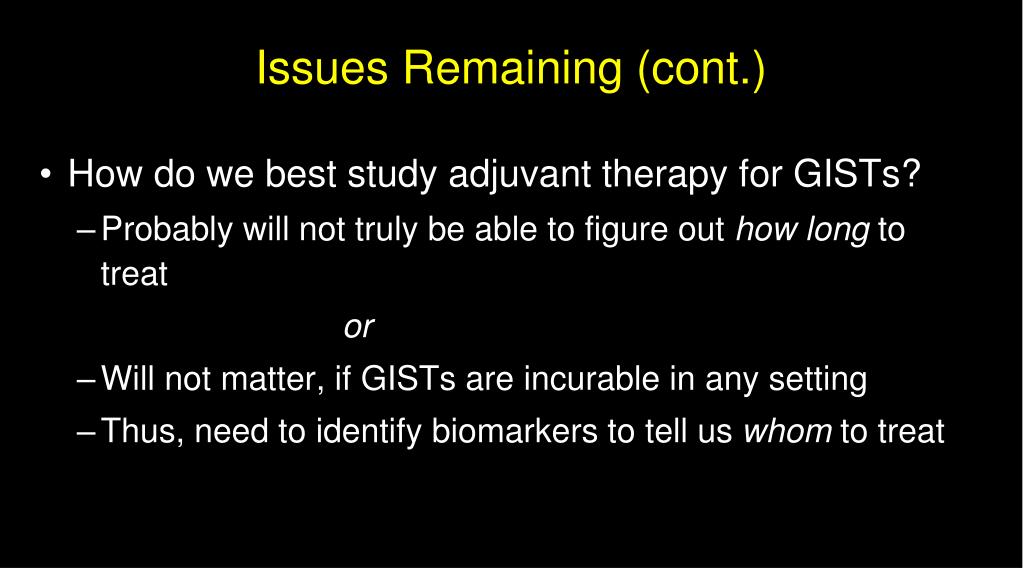 Issues Remaining (cont.)

• How do we best study adjuvant therapy for GISTs?

– Probably will not truly be able to figure out how long to treat

or

– Will not matter, if GISTs are incurable in any setting

– Thus, need to identify biomarkers to tell us whom to treat